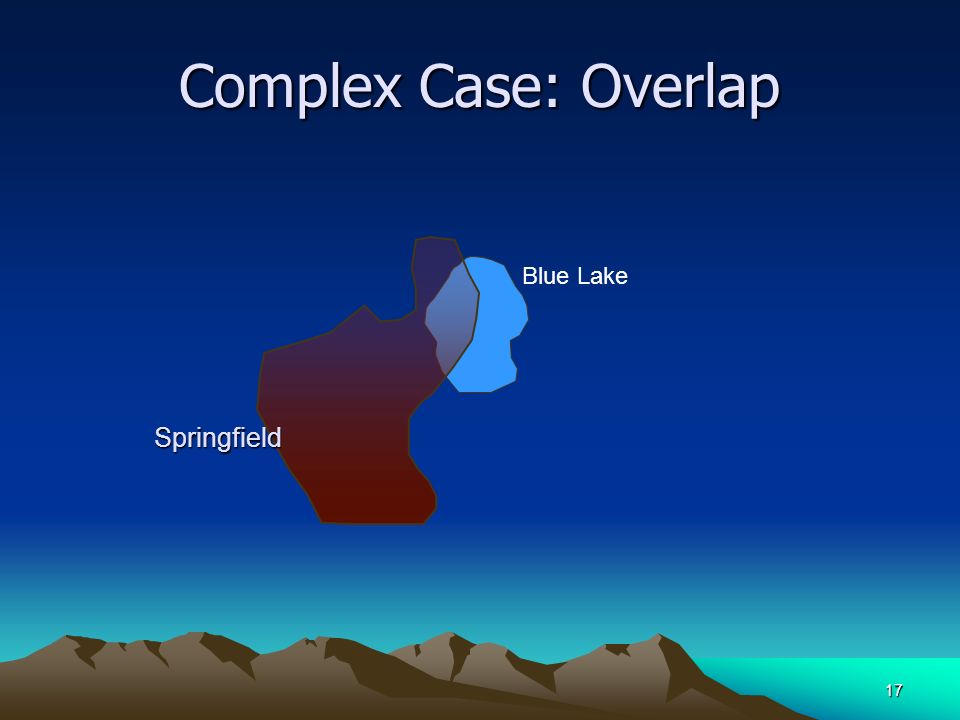 Complex Case: Overlap

Blue Lake

Springfield

17